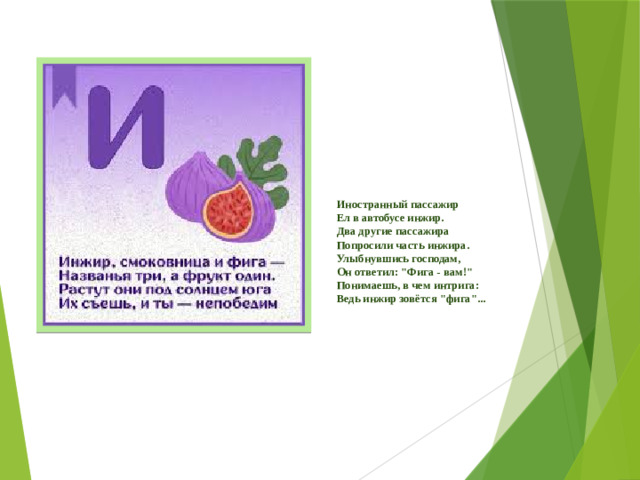 И

Инжир, смоковница и фига —
Названья три, а фрукт один.
Растут они под солнцем юга
Их съешь, и ты — непобедим

Иностранный пассажир
Ел в автобусе инжир.
Два другие пассажира
Попросили часть инжира.
Улыбнувшись господам,
Он ответил: "Фига - вам!"
Понимаешь, в чем интрига:
Ведь инжир зовётся "фига"...